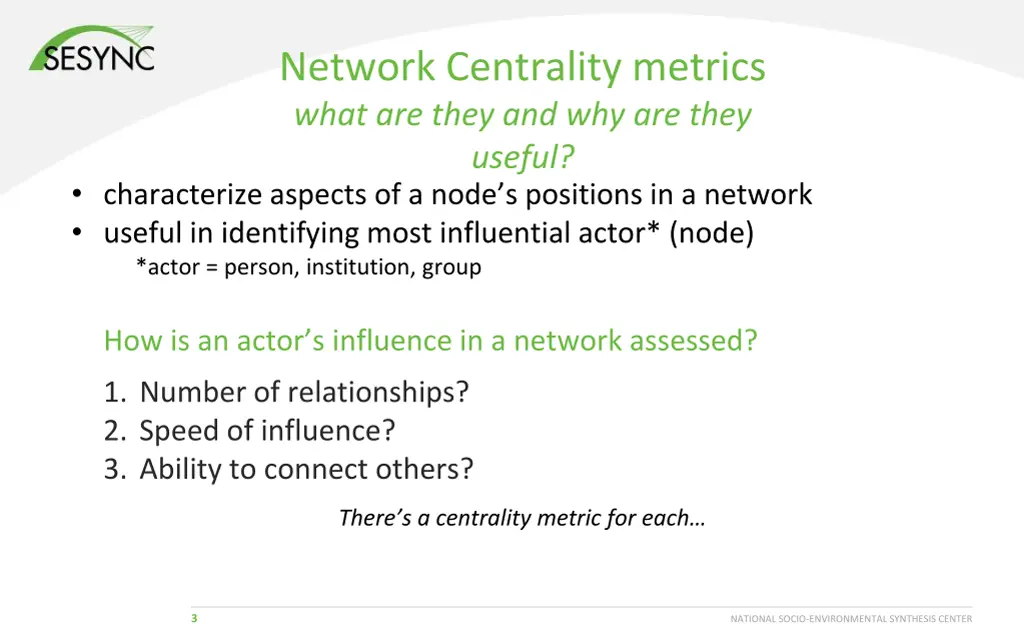 SESYNC

Network Centrality metrics
what are they and why are they useful?

• characterize aspects of a node's positions in a network
• useful in identifying most influential actor* (node)
*actor = person, institution, group

How is an actor's influence in a network assessed?

1. Number of relationships?
2. Speed of influence?
3. Ability to connect others?

There's a centrality metric for each…

3

NATIONAL SOCIO-ENVIRONMENTAL SYNTHESIS CENTER